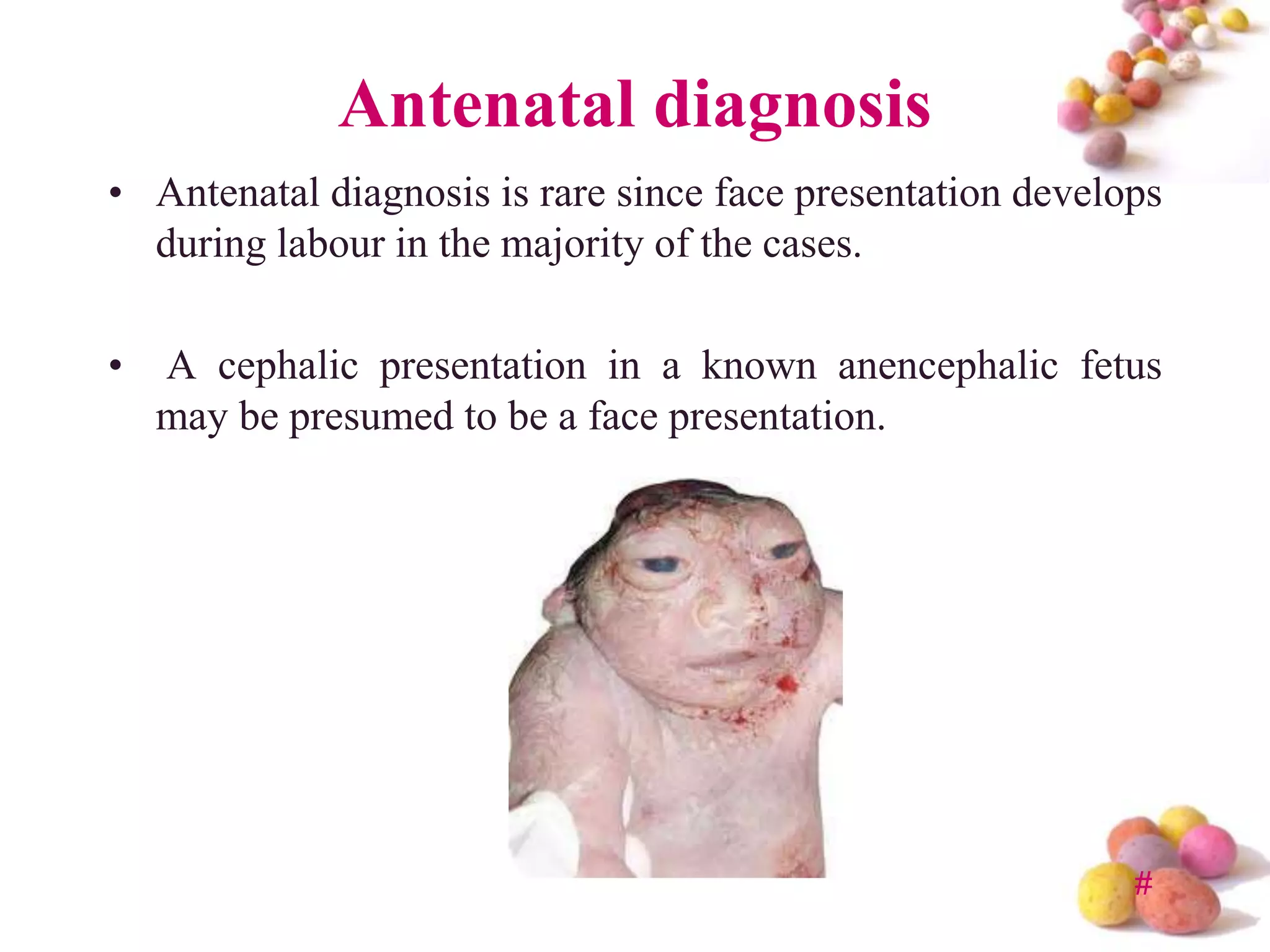 Antenatal diagnosis

• Antenatal diagnosis is rare since face presentation develops during labour in the majority of the cases.

• A cephalic presentation in a known anencephalic fetus may be presumed to be a face presentation.

#